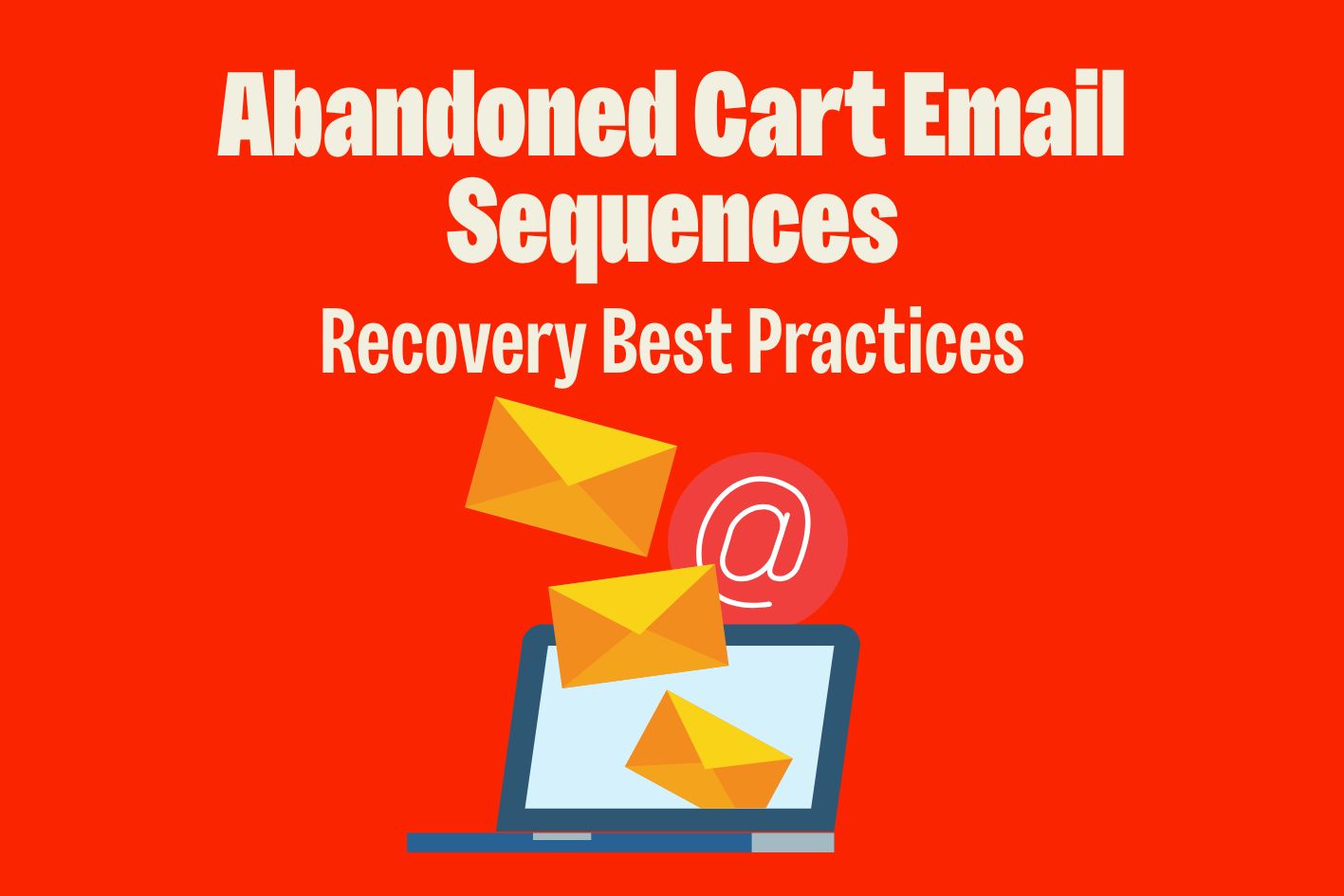 Abandoned Cart Email Sequences

Recovery Best Practices

@